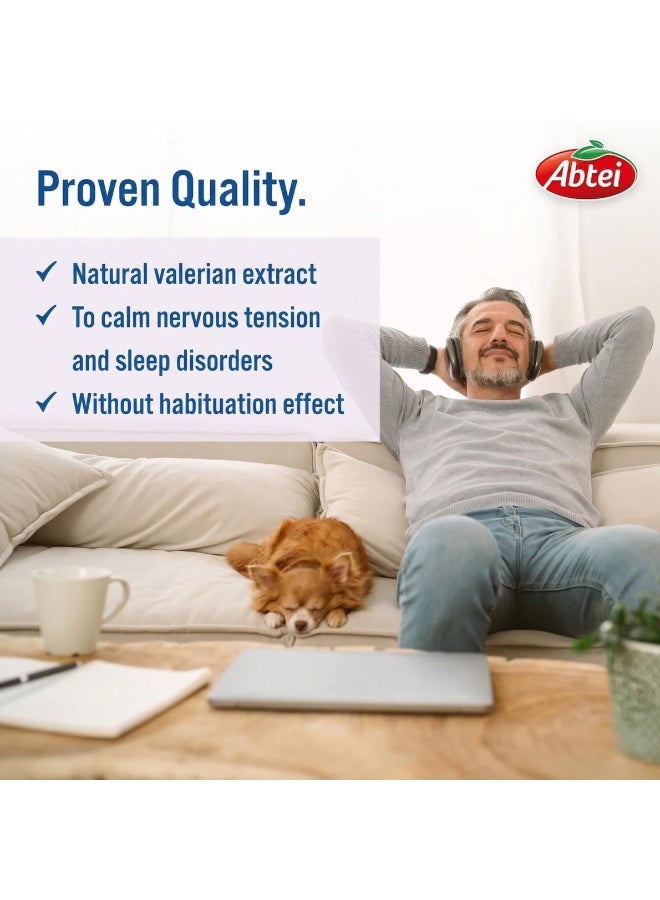 Proven Quality.

Abtei

✓ Natural valerian extract
✓ To calm nervous tension and sleep disorders
✓ Without habituation effect